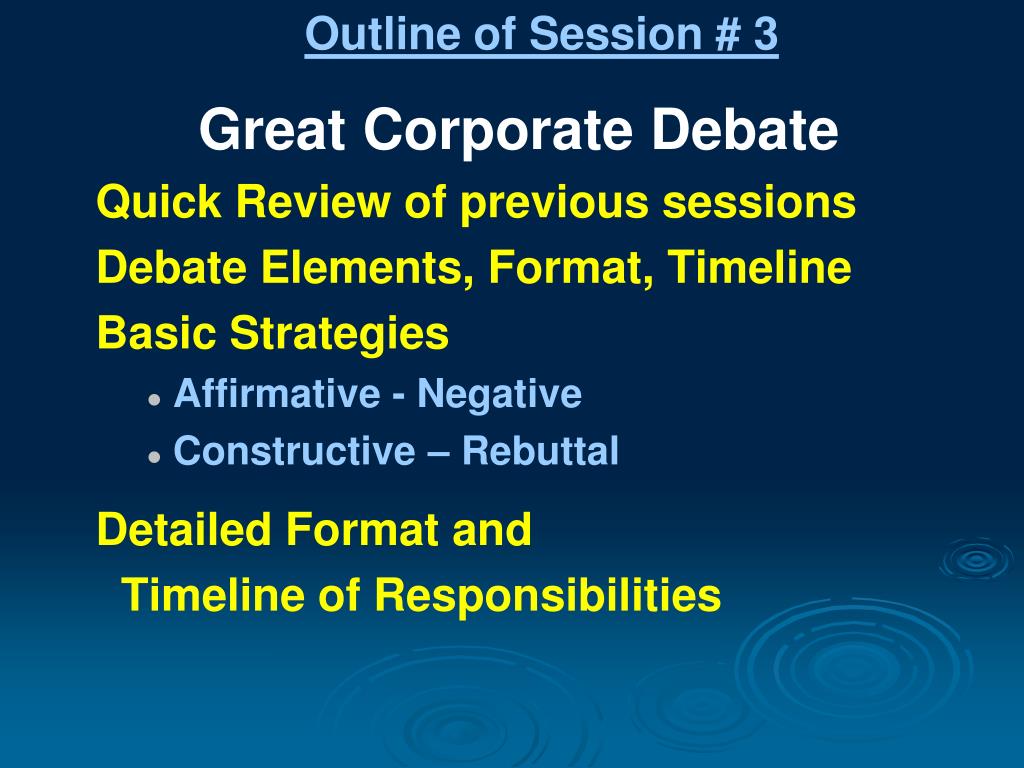 Outline of Session # 3

Great Corporate Debate

Quick Review of previous sessions

Debate Elements, Format, Timeline

Basic Strategies

- Affirmative - Negative
- Constructive – Rebuttal

Detailed Format and Timeline of Responsibilities